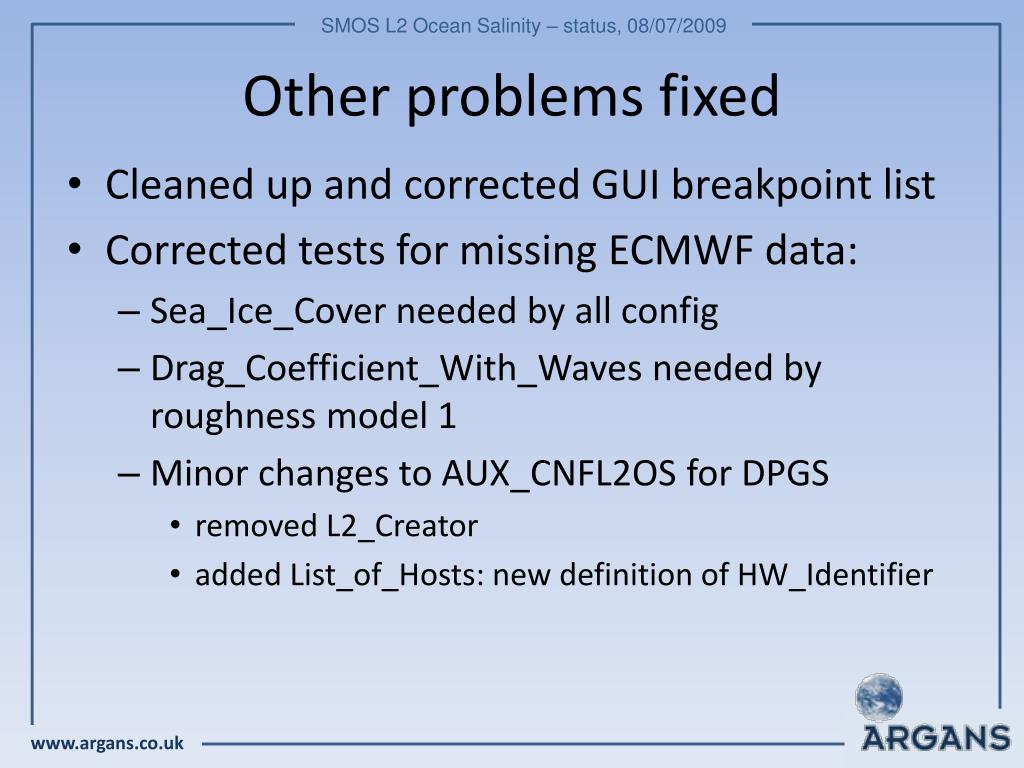 SMOS L2 Ocean Salinity – status, 08/07/2009

Other problems fixed

• Cleaned up and corrected GUI breakpoint list
• Corrected tests for missing ECMWF data:
– Sea_Ice_Cover needed by all config
– Drag_Coefficient_With_Waves needed by roughness model 1
– Minor changes to AUX_CNFL2OS for DPGS
• removed L2_Creator
• added List_of_Hosts: new definition of HW_Identifier

www.argans.co.uk

ARGANS